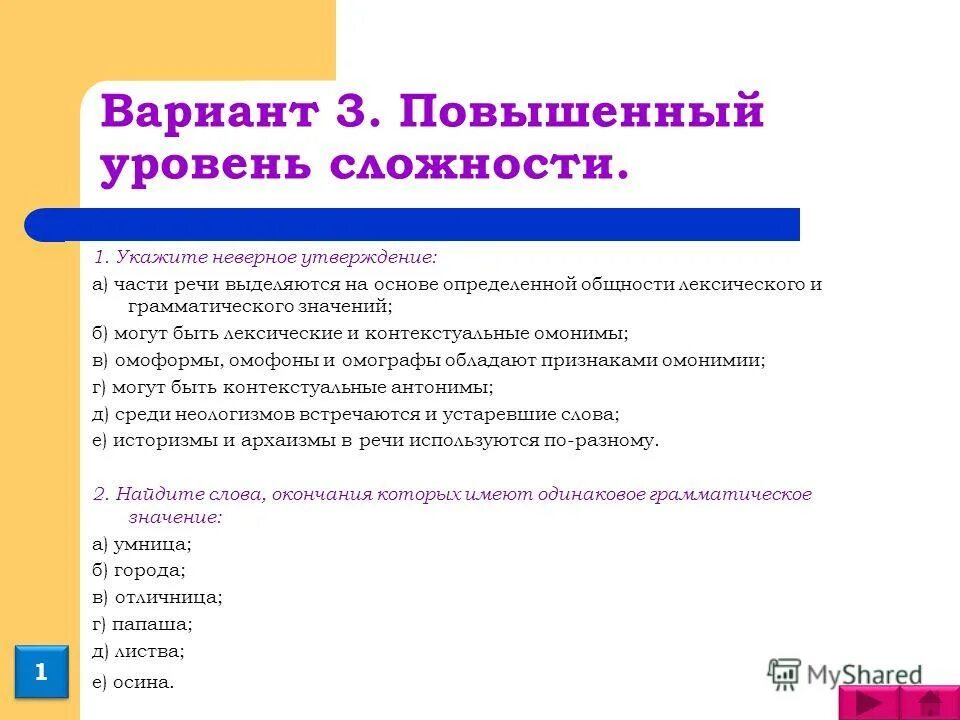 Вариант 3. Повышенный уровень сложности.

1. Укажите неверное утверждение:

а) части речи выделяются на основе определенной общности лексического и грамматического значений;

б) могут быть лексические и контекстуальные омонимы;

в) омоформы, омофоны и омографы обладают признаками омонимии;

г) могут быть контекстуальные антонимы;

д) среди неологизмов встречаются и устаревшие слова;

е) историзмы и архаизмы в речи используются по-разному.

2. Найдите слова, окончания которых имеют одинаковое грамматическое значение:

а) умница;

б) города;

в) отличница;

г) папаша;

д) листва;

е) осина.

1

MyShared